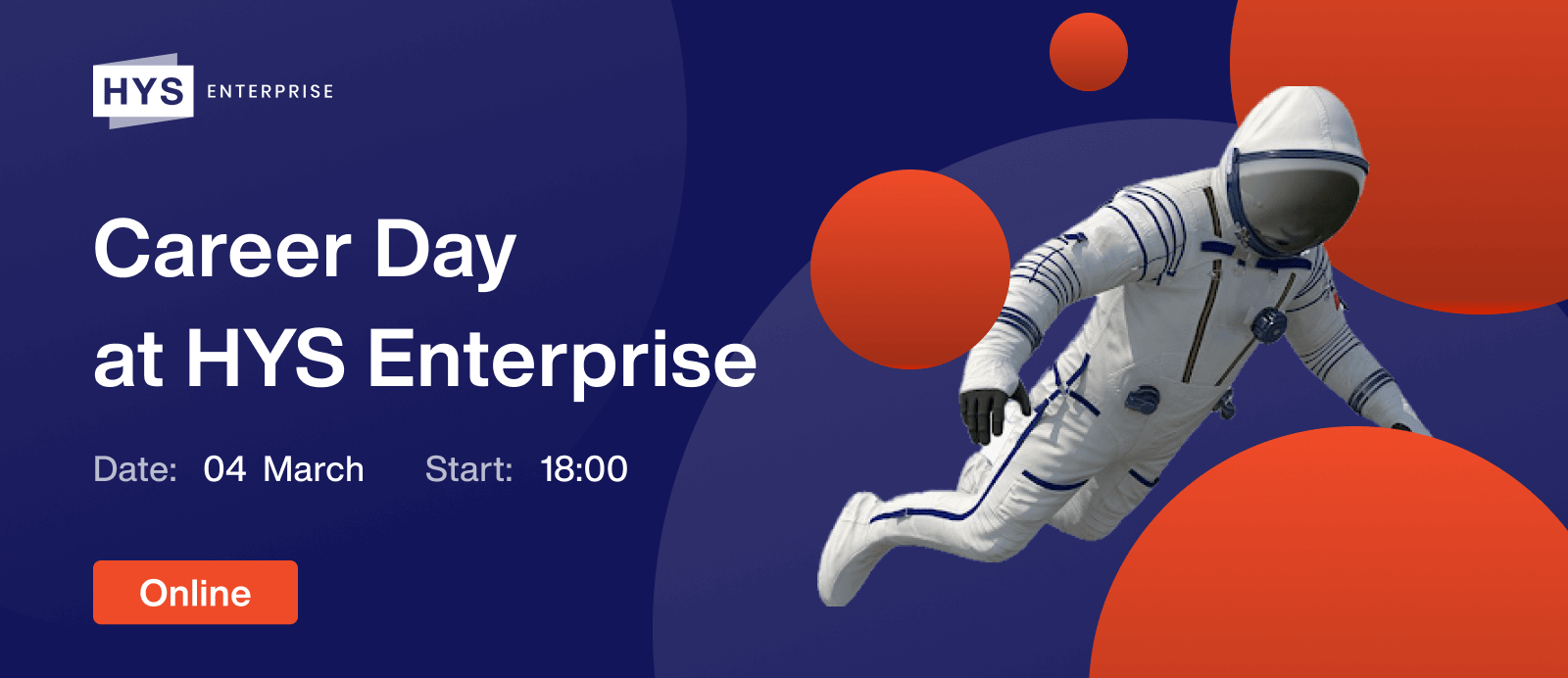 HYS ENTERPRISE

Career Day at HYS Enterprise

Date: 04 March Start: 18:00

Online